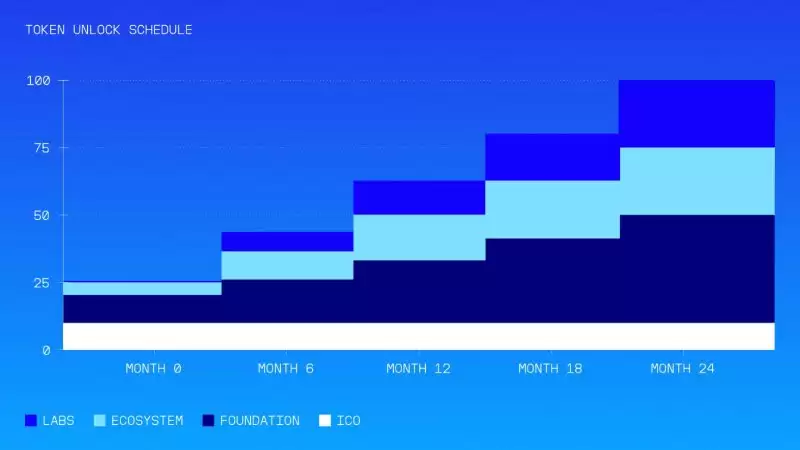 TOKEN UNLOCK SCHEDULE

100
75
50
25
0

MONTH 0
MONTH 6
MONTH 12
MONTH 18
MONTH 24

LABS ECOSYSTEM FOUNDATION ICO